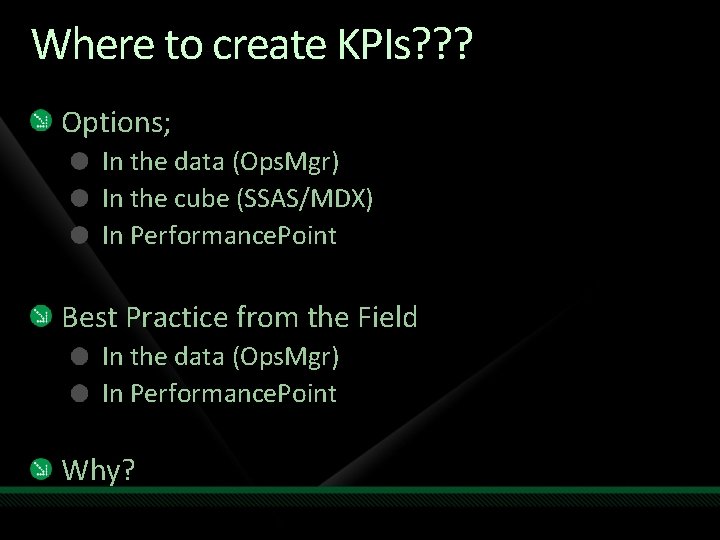 Where to create KPIs???

Options;
In the data (OpsMgr)
In the cube (SSAS/MDX)
In PerformancePoint

Best Practice from the Field
In the data (OpsMgr)
In PerformancePoint

Why?